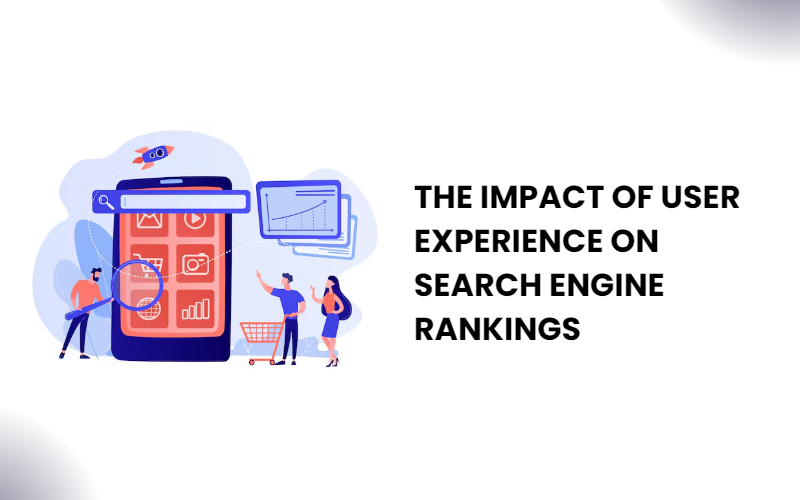 THE IMPACT OF USER EXPERIENCE ON SEARCH ENGINE RANKINGS